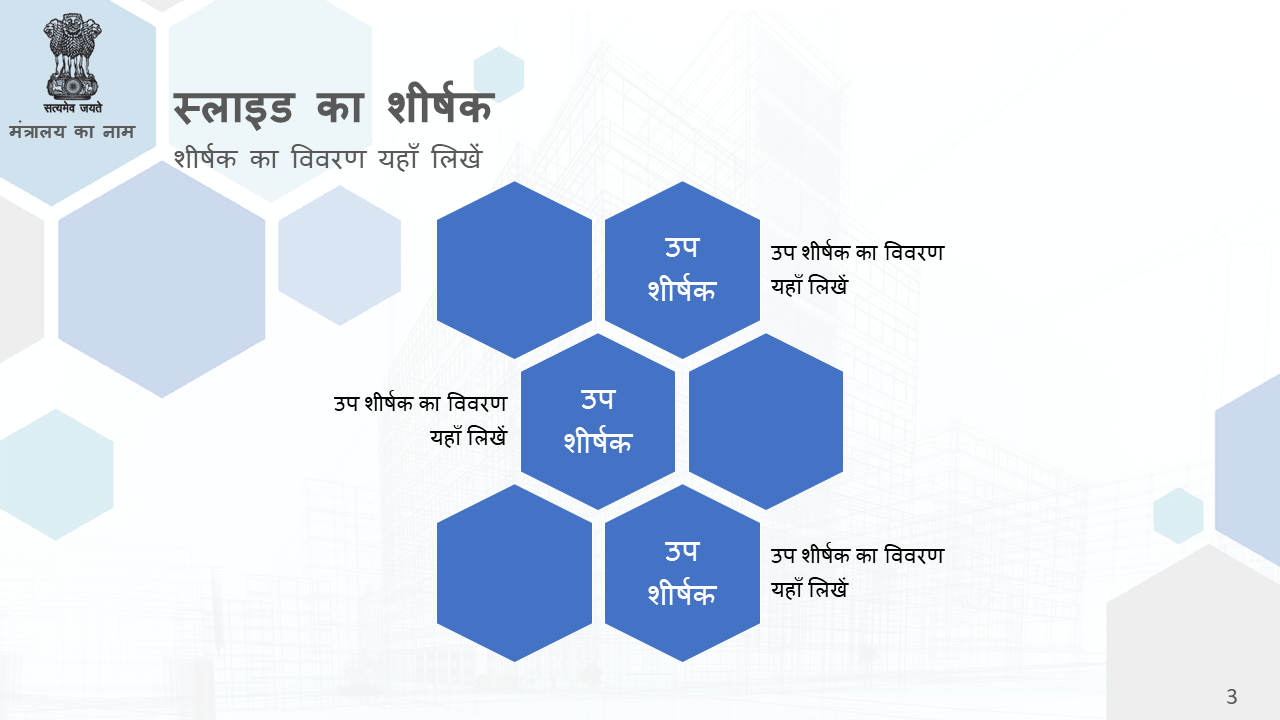 सत्यमेव जयते
मंत्रालय का नाम

स्लाइड का शीर्षक
शीर्षक का विवरण यहाँ लिखें

उप शीर्षक

उप शीर्षक का विवरण यहाँ लिखें

उप शीर्षक का विवरण यहाँ लिखें

उप शीर्षक

उप शीर्षक

उप शीर्षक का विवरण यहाँ लिखें

3